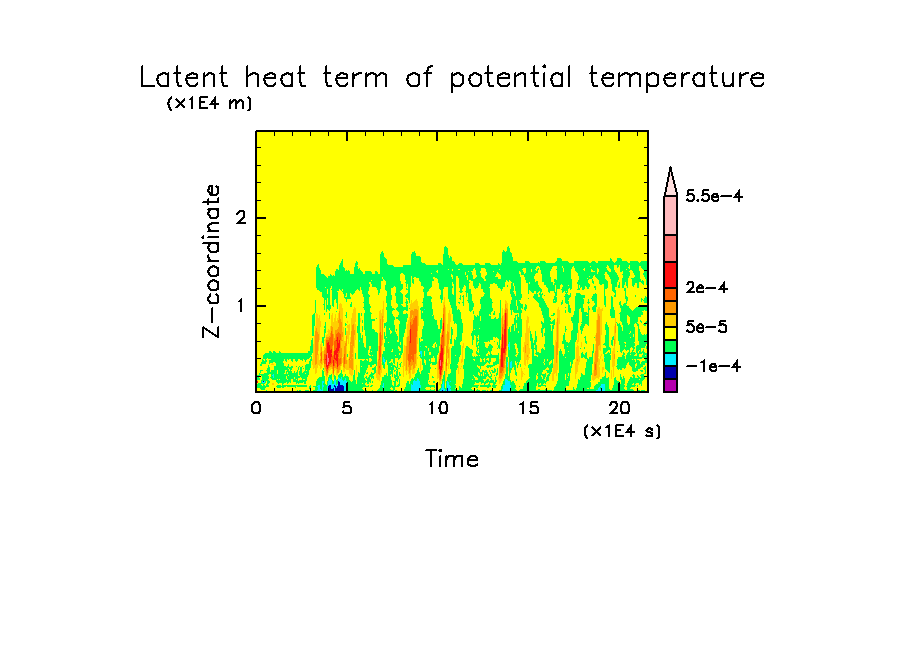 Latent heat term of potential temperature

(×1E4 m)

Z−coordinate

2

1

0

5

10

15

20

(×1E4 s)

Time

5.5e−4

2e−4

5e−5

−1e−4